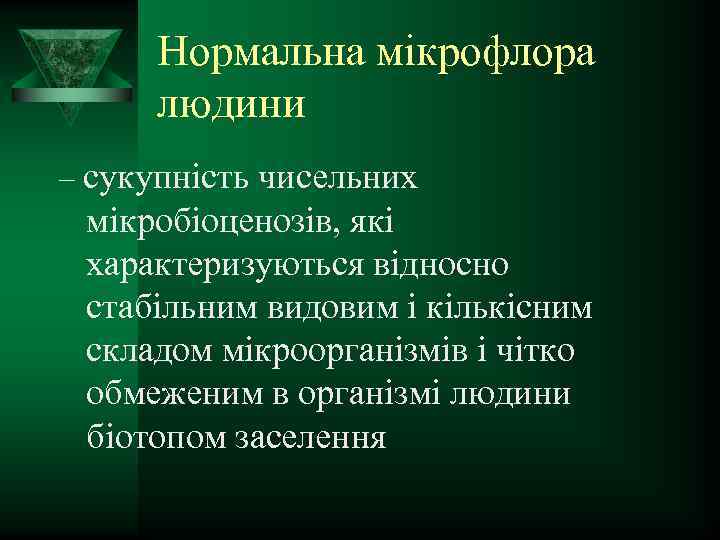 Нормальна мікрофлора людини

– сукупність чисельних мікробіоценозів, які характеризуються відносно стабільним видовим і кількісним складом мікроорганізмів і чітко обмеженим в організмі людини біотопом заселення